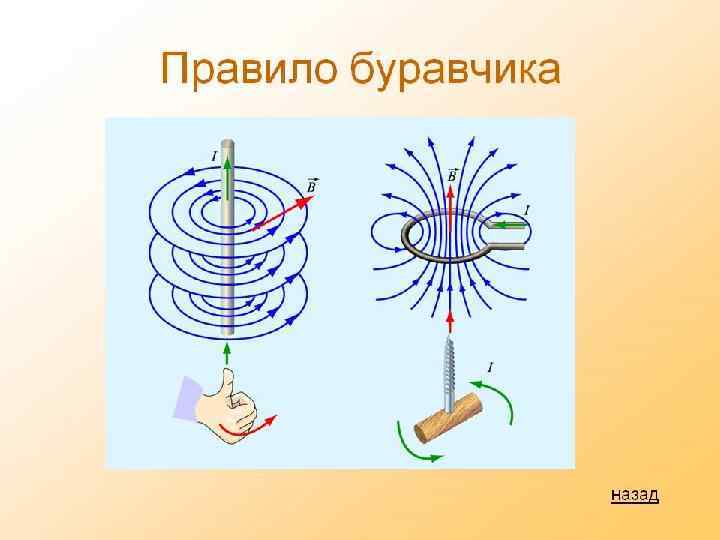 Правило буравчика

$I$

$\vec{B}$

$\vec{B}$

$I$

$I$

назад